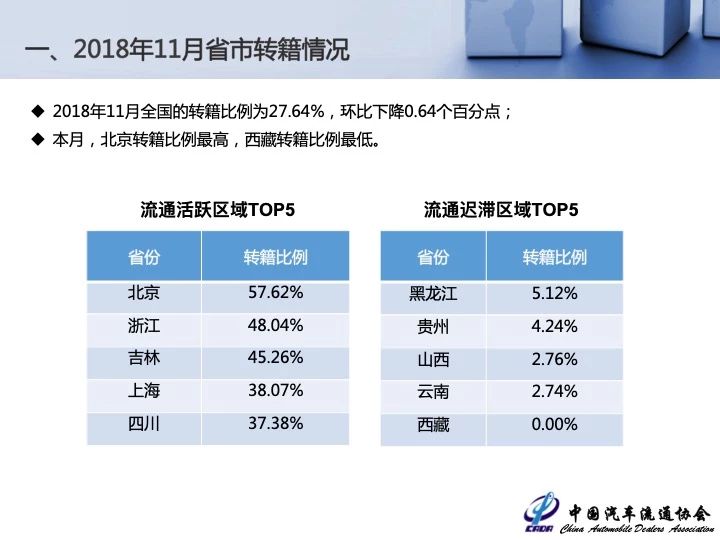 一、2018年11月省市转籍情况

◆ 2018年11月全国的转籍比例为27.64%，环比下降0.64个百分点；

◆ 本月，北京转籍比例最高，西藏转籍比例最低。

流通活跃区域TOP5

| 省份 | 转籍比例 |
|---|---|
| 北京 | 57.62% |
| 浙江 | 48.04% |
| 吉林 | 45.26% |
| 上海 | 38.07% |
| 四川 | 37.38% |

流通迟滞区域TOP5

| 省份 | 转籍比例 |
|---|---|
| 黑龙江 | 5.12% |
| 贵州 | 4.24% |
| 山西 | 2.76% |
| 云南 | 2.74% |
| 西藏 | 0.00% |

CADA 中国汽车流通协会 China Automobile Dealers Association